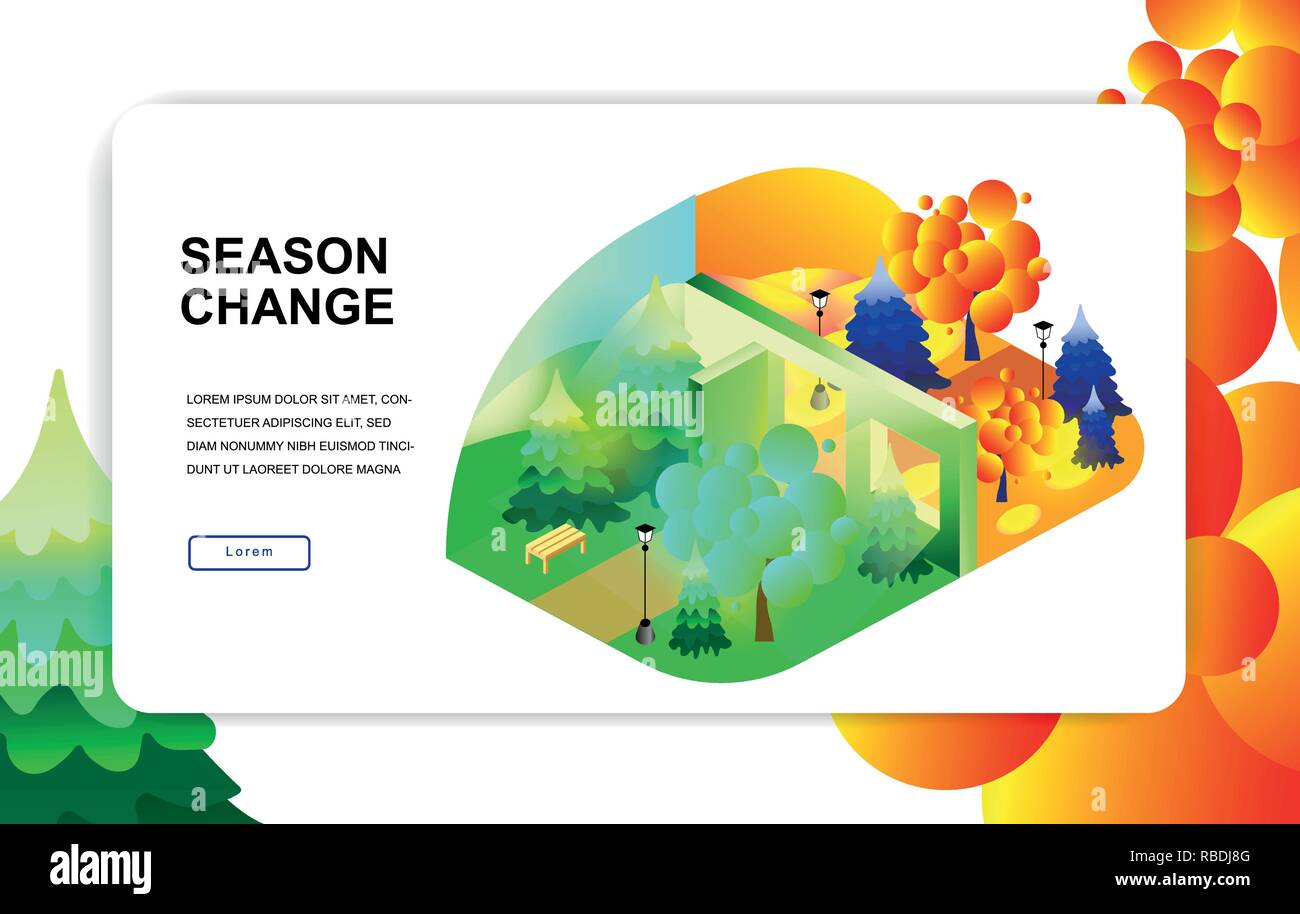 SEASON CHANGE

LOREM IPSUM DOLOR SIT AMET, CONSECTETUER ADIPISCING ELIT, SED DIAM NONUMMY NIBH EUISMOD TINCIDUNT UT LAOREET DOLORE MAGNA

Lorem

alamy

alamy

alamy

RBDJ8G

www.alamy.com